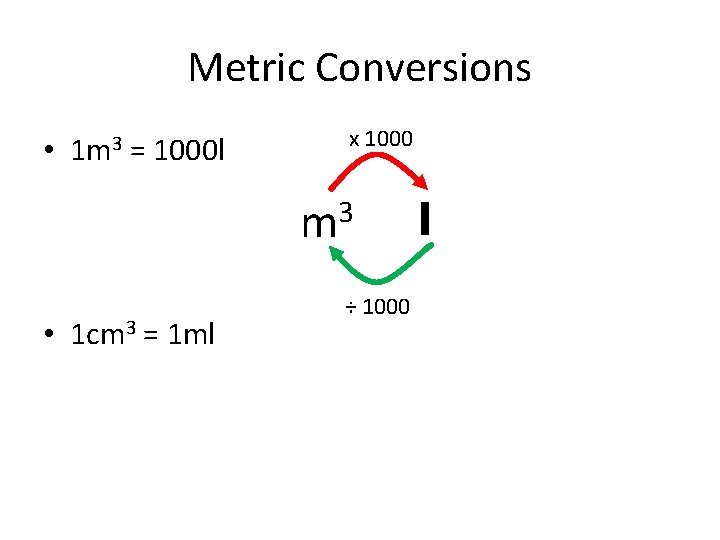 Metric Conversions

• $1m^3 = 1000l$

x 1000

$m^3$ l

÷ 1000

• $1cm^3 = 1ml$